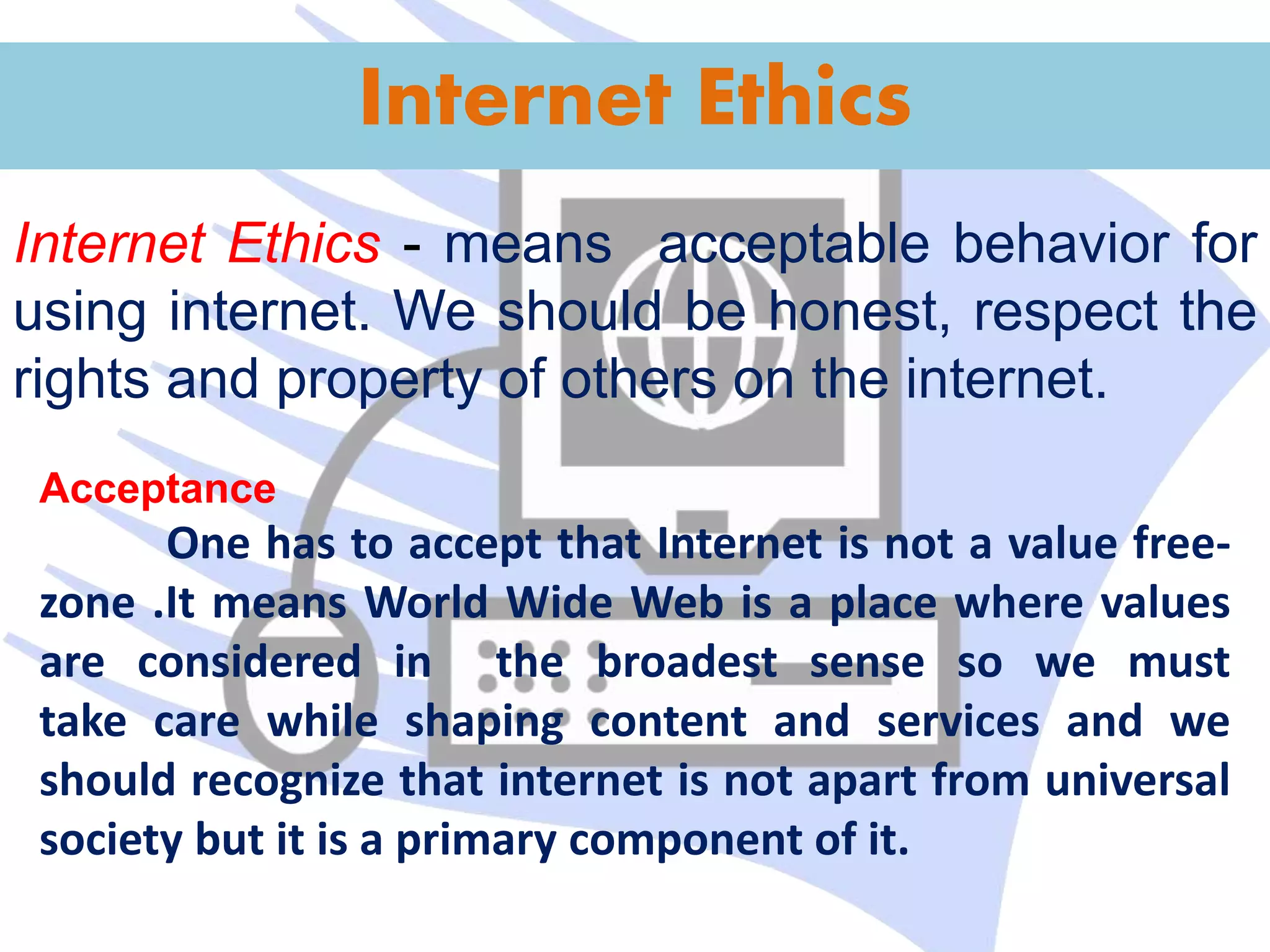 Internet Ethics

Internet Ethics - means acceptable behavior for using internet. We should be honest, respect the rights and property of others on the internet.

Acceptance

One has to accept that Internet is not a value free-zone .It means World Wide Web is a place where values are considered in the broadest sense so we must take care while shaping content and services and we should recognize that internet is not apart from universal society but it is a primary component of it.